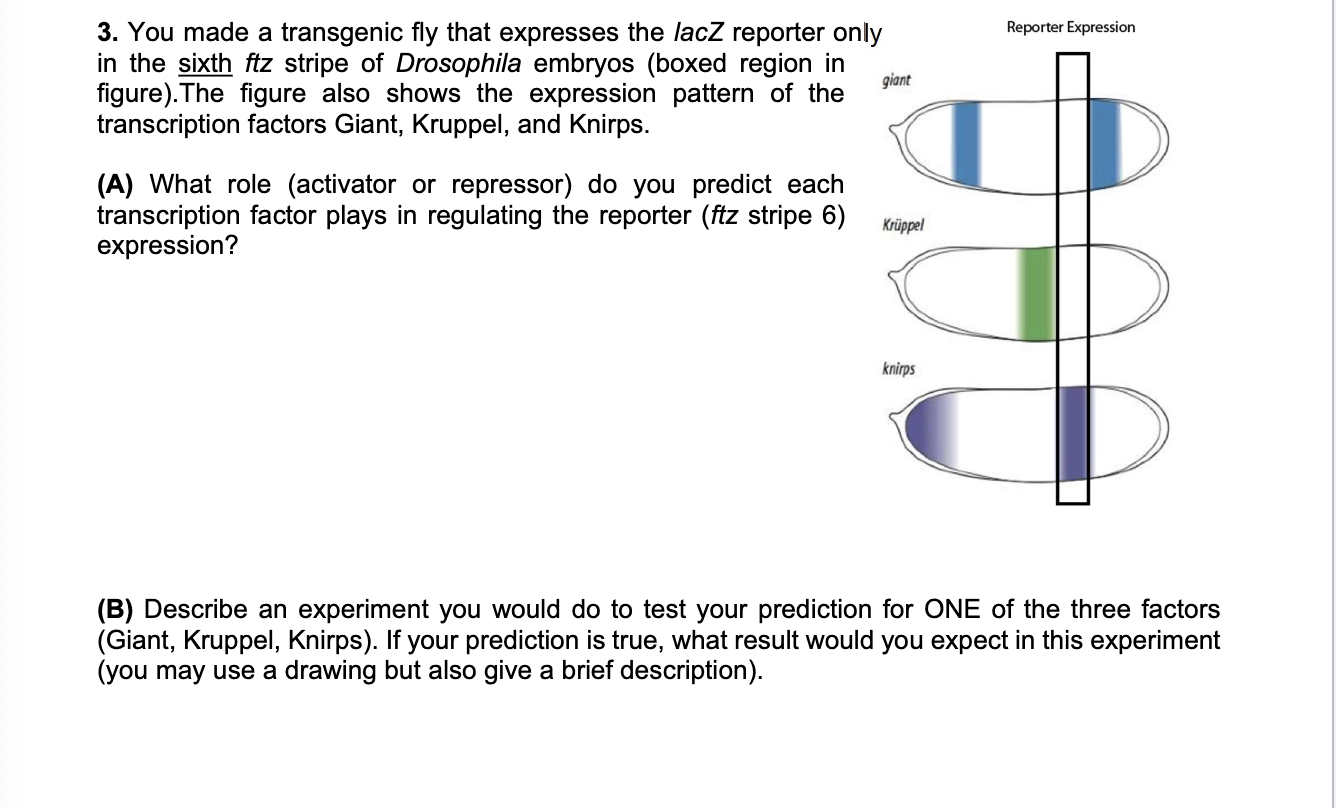 3. You made a transgenic fly that expresses the lacZ reporter only in the sixth ftz stripe of Drosophila embryos (boxed region in figure).The figure also shows the expression pattern of the transcription factors Giant, Kruppel, and Knirps.

(A) What role (activator or repressor) do you predict each transcription factor plays in regulating the reporter (ftz stripe 6) expression?

Reporter Expression

giant

Krüppel

knirps

(B) Describe an experiment you would do to test your prediction for ONE of the three factors (Giant, Kruppel, Knirps). If your prediction is true, what result would you expect in this experiment (you may use a drawing but also give a brief description).